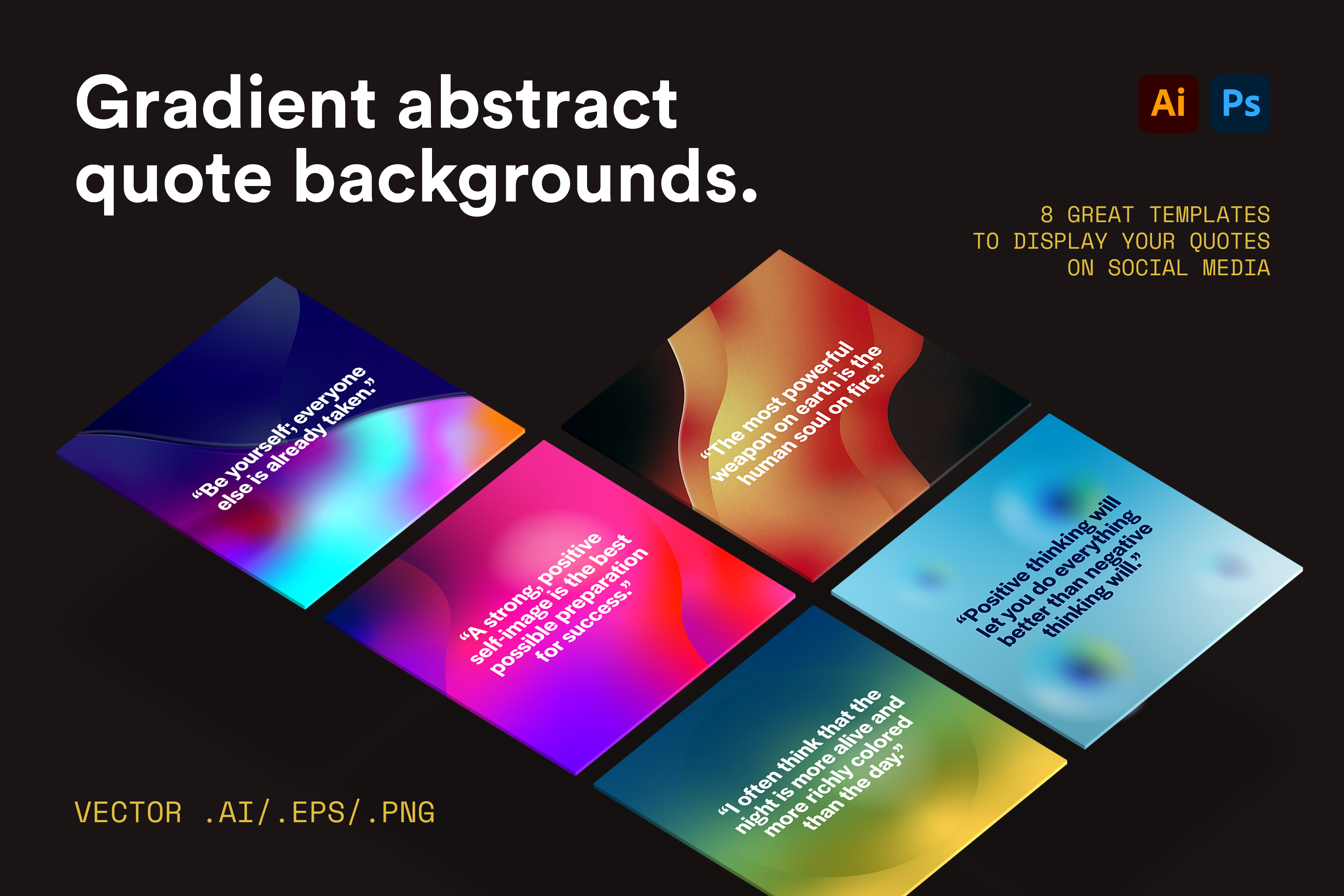 Gradient abstract quote backgrounds.

Ai Ps

8 GREAT TEMPLATES
TO DISPLAY YOUR QUOTES
ON SOCIAL MEDIA

“Be yourself; everyone else is already taken.”

“The most powerful weapon on earth is the human soul on fire.”

“A strong, positive self-image is the best possible preparation for success.”

“Positive thinking will let you do everything better than negative thinking will.”

“I often think that the night is more alive and more richly colored than the day.”

VECTOR .AI/.EPS/.PNG